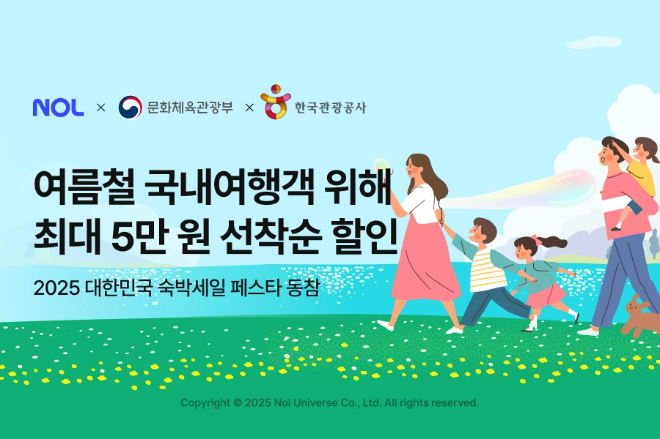 NOL × 문화체육관광부 × 한국관광공사

여름철 국내여행객 위해
최대 5만 원 선착순 할인

2025 대한민국 숙박세일 페스타 동참

Copyright © 2025 Nol Universe Co., Ltd. All rights reserved.